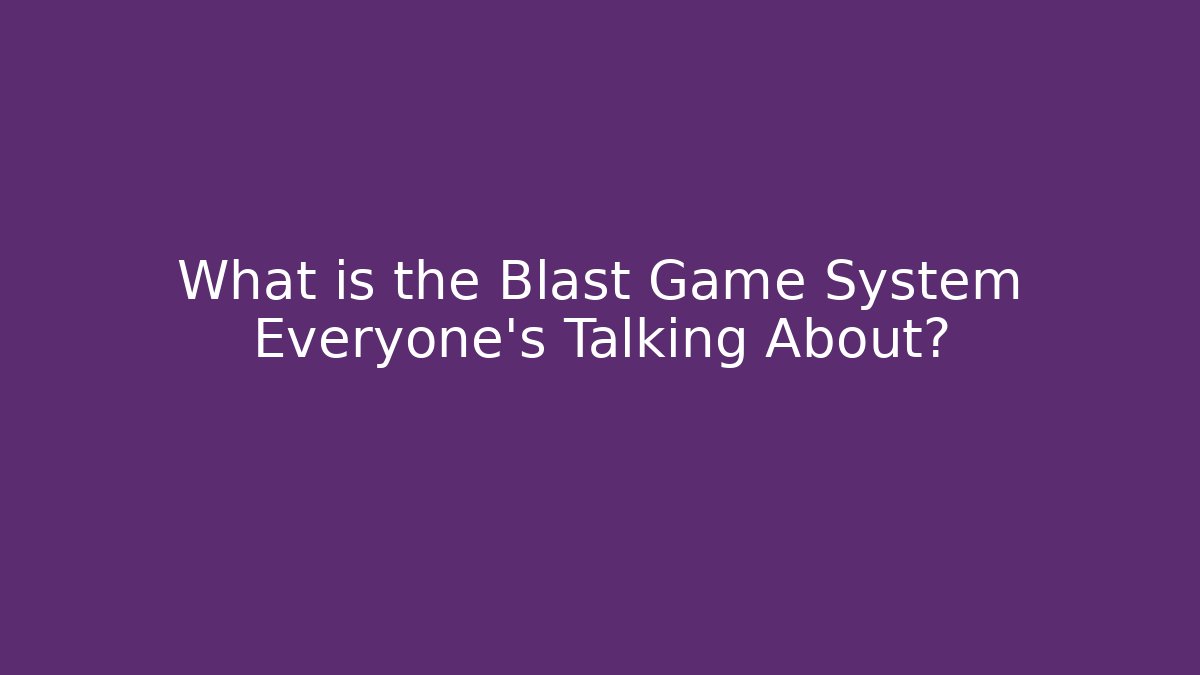 What is the Blast Game System Everyone's Talking About?